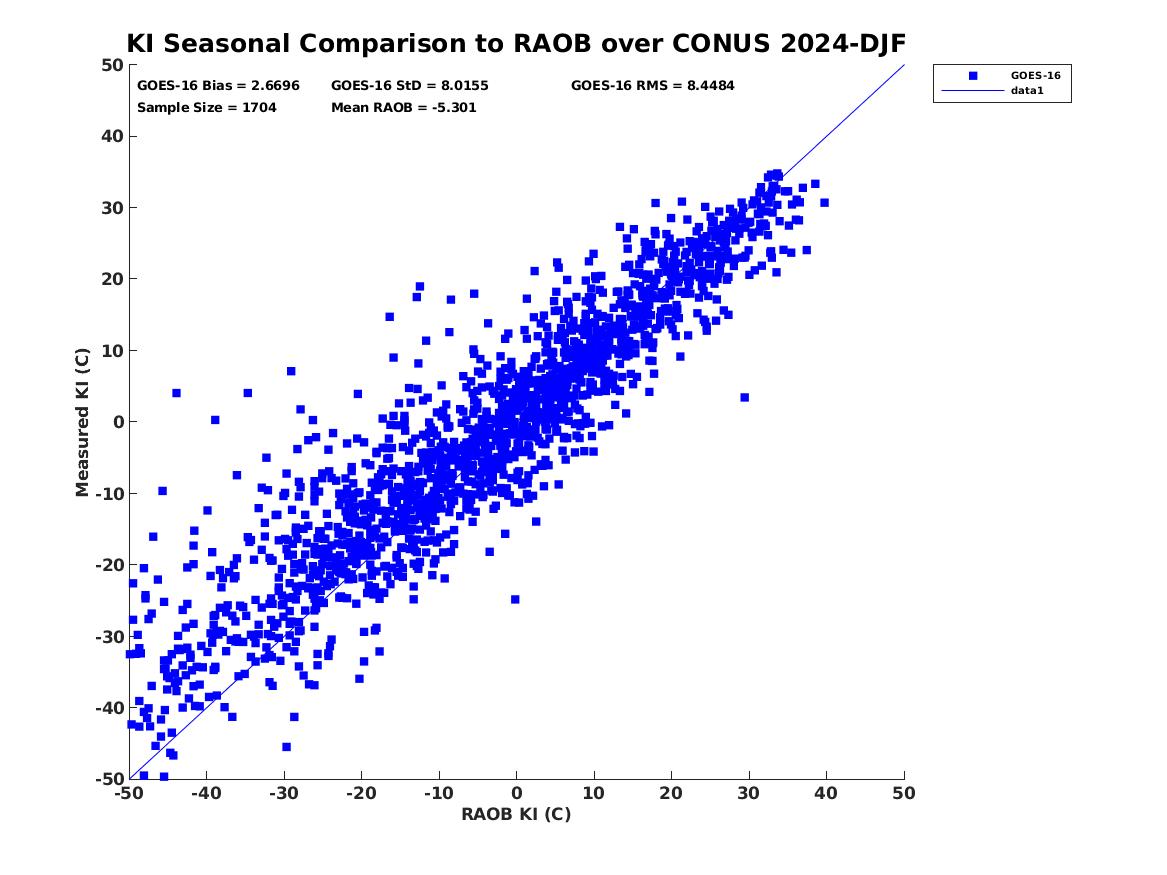 KI Seasonal Comparison to RAOB over CONUS 2024-DJF

GOES-16 Bias = 2.6696
GOES-16 StD = 8.0155
GOES-16 RMS = 8.4484
Sample Size = 1704
Mean RAOB = -5.301

GOES-16
data1

Measured KI (C)

50
40
30
20
10
0
-10
-20
-30
-40
-50

-50 -40 -30 -20 -10 0 10 20 30 40 50

RAOB KI (C)